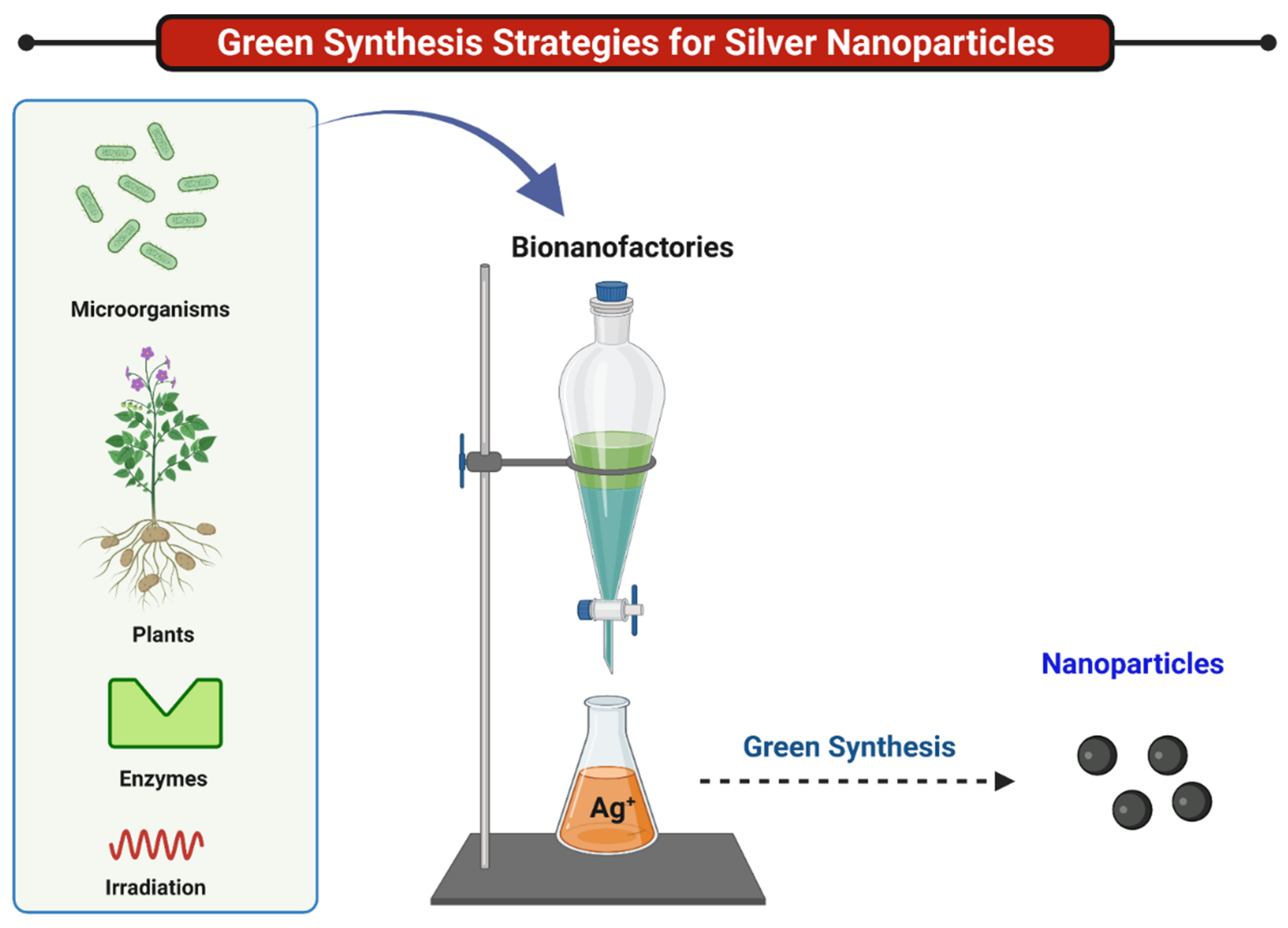 Green Synthesis Strategies for Silver Nanoparticles

Microorganisms

Plants

Enzymes

Irradiation

Bionanofactories

$Ag^+$

Green Synthesis

Nanoparticles